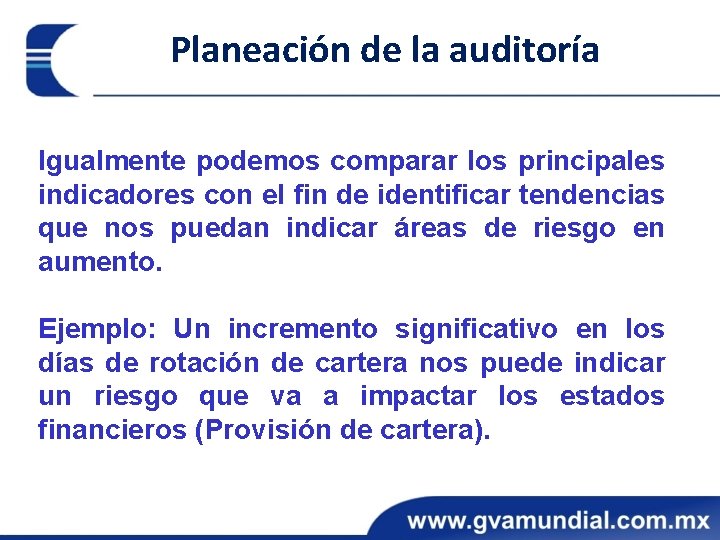 Planeación de la auditoría

Igualmente podemos comparar los principales indicadores con el fin de identificar tendencias que nos puedan indicar áreas de riesgo en aumento.

Ejemplo: Un incremento significativo en los días de rotación de cartera nos puede indicar un riesgo que va a impactar los estados financieros (Provisión de cartera).

www.gvamundial.com.mx